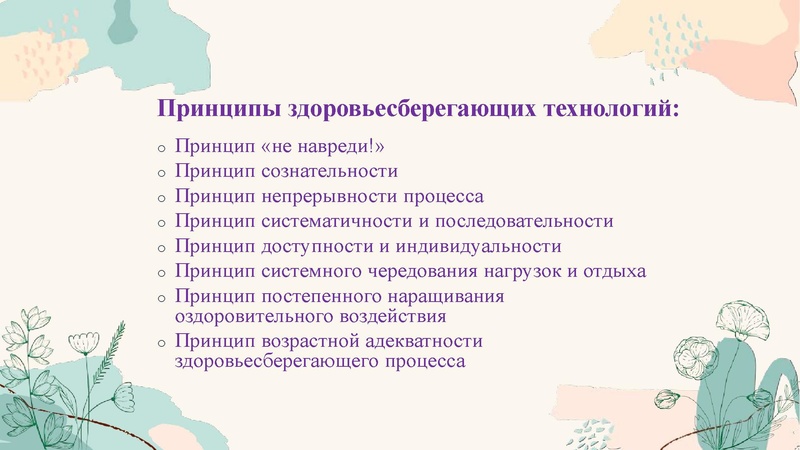 Принципы здоровьесберегающих технологий:

o Принцип «не навреди!»
o Принцип сознательности
o Принцип непрерывности процесса
o Принцип систематичности и последовательности
o Принцип доступности и индивидуальности
o Принцип системного чередования нагрузок и отдыха
o Принцип постепенного наращивания оздоровительного воздействия
o Принцип возрастной адекватности здоровьесберегающего процесса